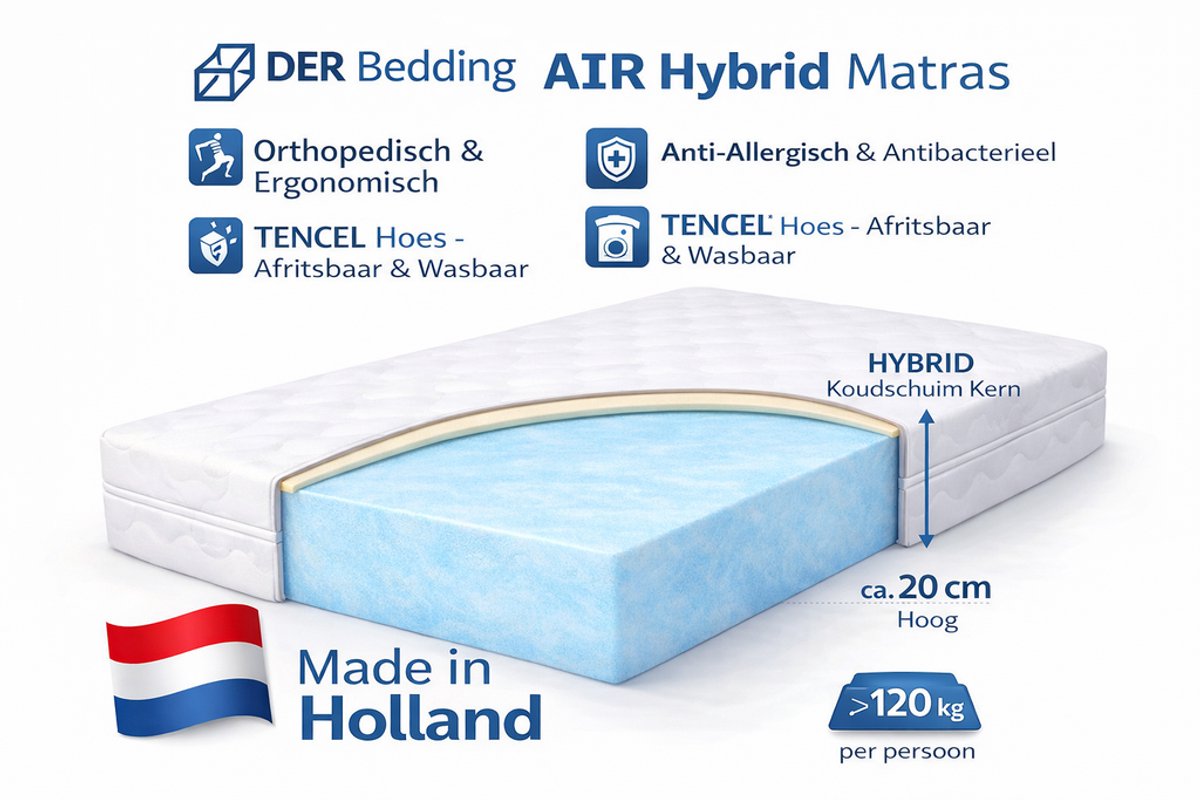 DER Bedding AIR Hybrid Matras

Orthopedisch & Ergonomisch

Anti-Allergisch & Antibacterieel

TENCEL Hoes - Afritsbaar & Wasbaar

TENCEL Hoes - Afritsbaar & Wasbaar

HYBRID
Koudschuim Kern

ca. 20 cm
Hoog

Made in Holland

>120 kg
per persoon